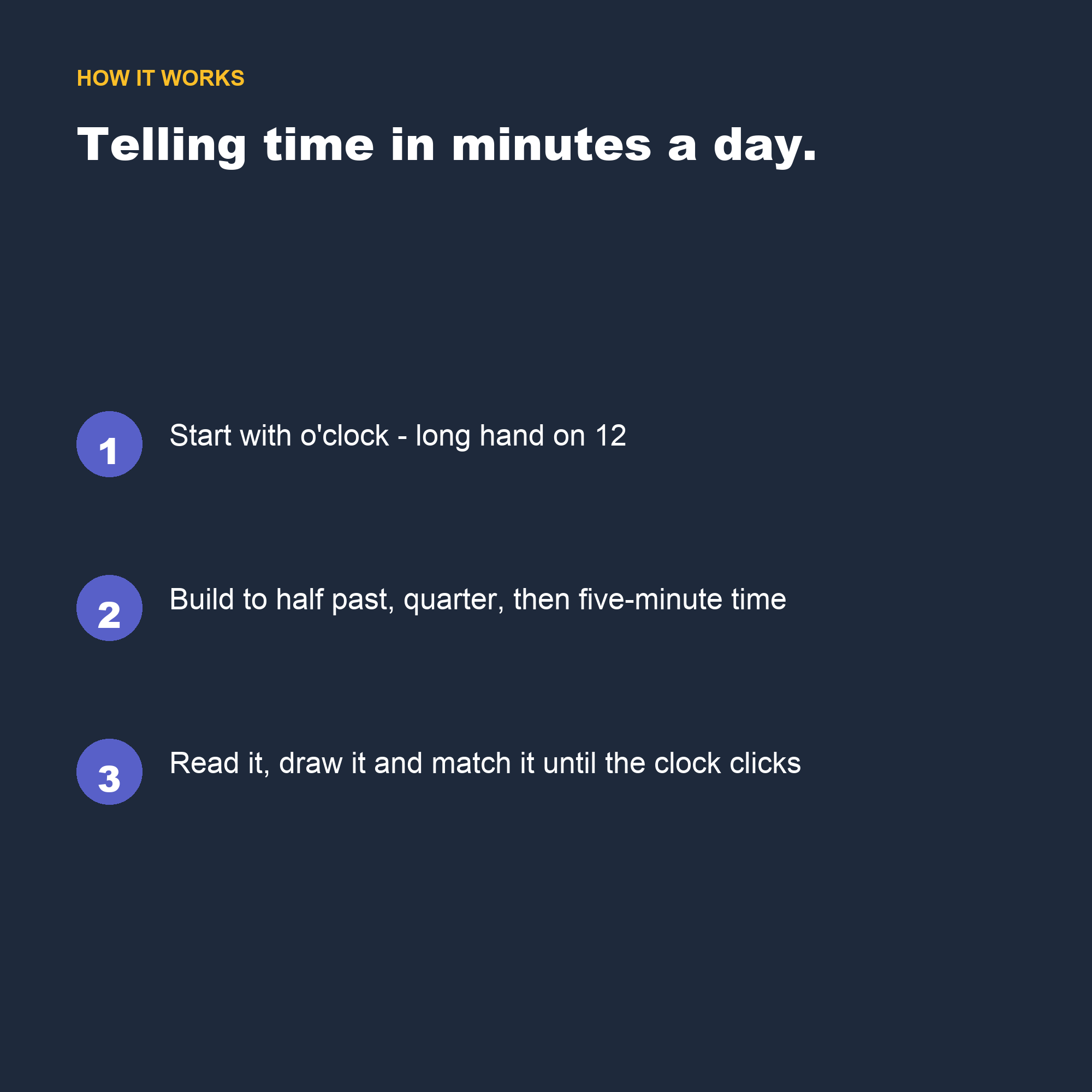 HOW IT WORKS

Telling time in minutes a day.

1 Start with o'clock - long hand on 12

2 Build to half past, quarter, then five-minute time

3 Read it, draw it and match it until the clock clicks